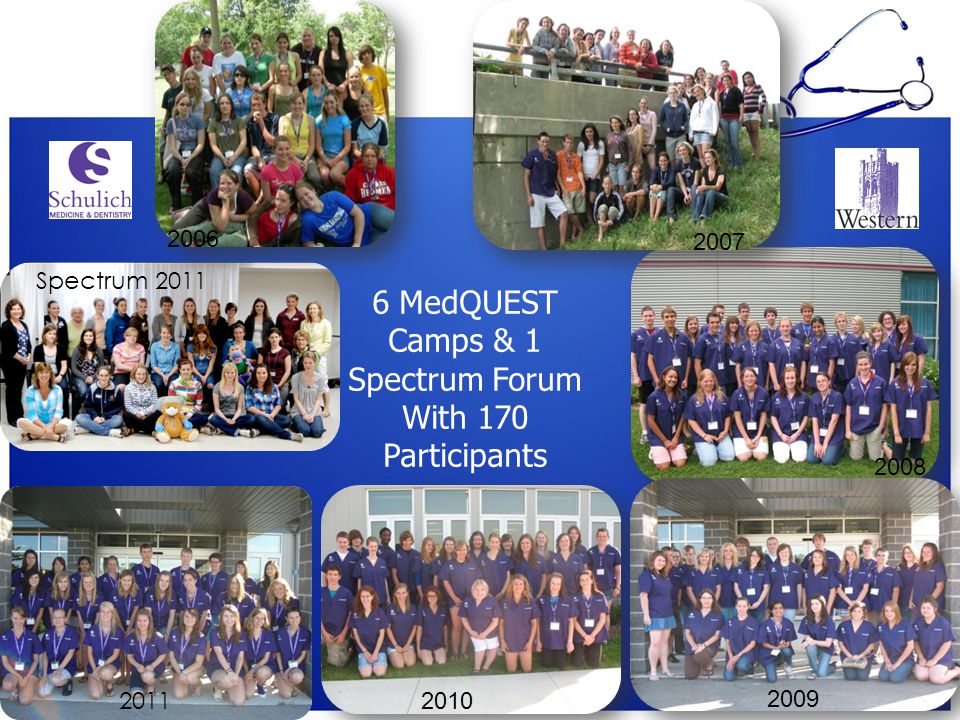 Schulich
MEDICINE & DENTISTRY

2006

2007

Western

Spectrum 2011

6 MedQUEST Camps & 1 Spectrum Forum With 170 Participants

2008

2011

2010

2009